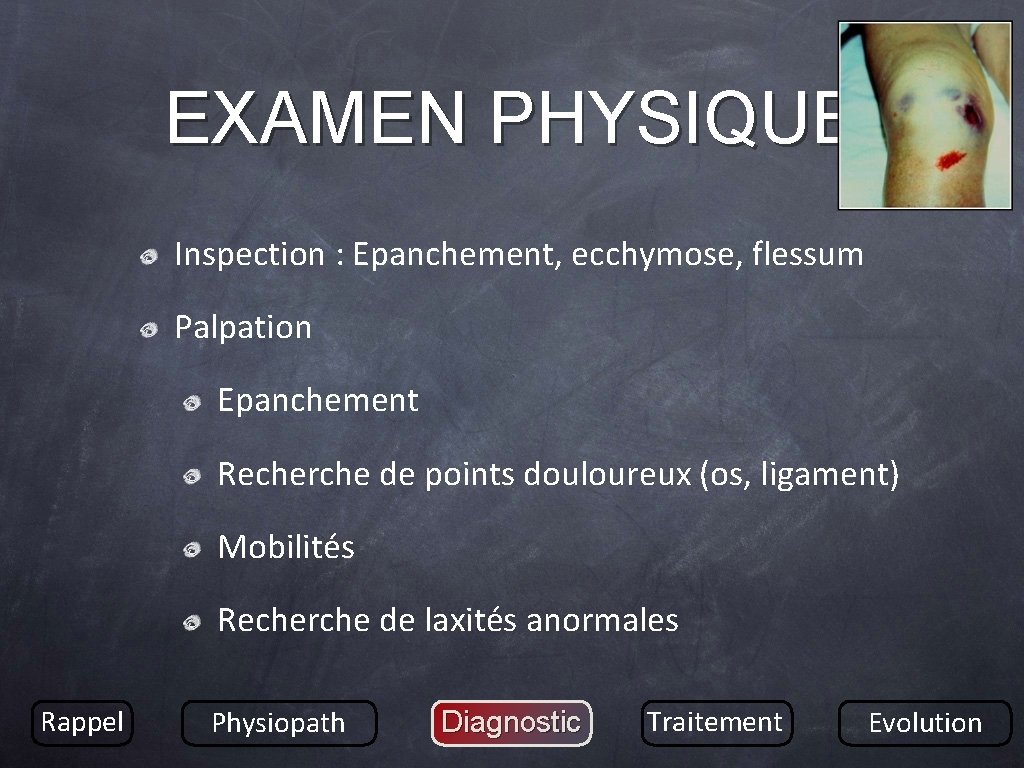 EXAMEN PHYSIQUE

Inspection : Epanchement, ecchymose, flessum

Palpation

Epanchement

Recherche de points douloureux (os, ligament)

Mobilités

Recherche de laxités anormales

Rappel

Physiopath

Diagnostic

Traitement

Evolution